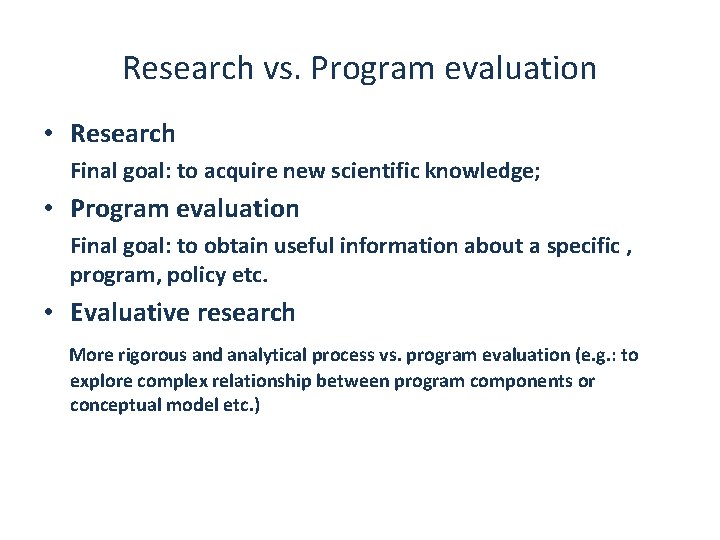 Research vs. Program evaluation

• Research

Final goal: to acquire new scientific knowledge;

• Program evaluation

Final goal: to obtain useful information about a specific , program, policy etc.

• Evaluative research

More rigorous and analytical process vs. program evaluation (e.g.: to explore complex relationship between program components or conceptual model etc.)